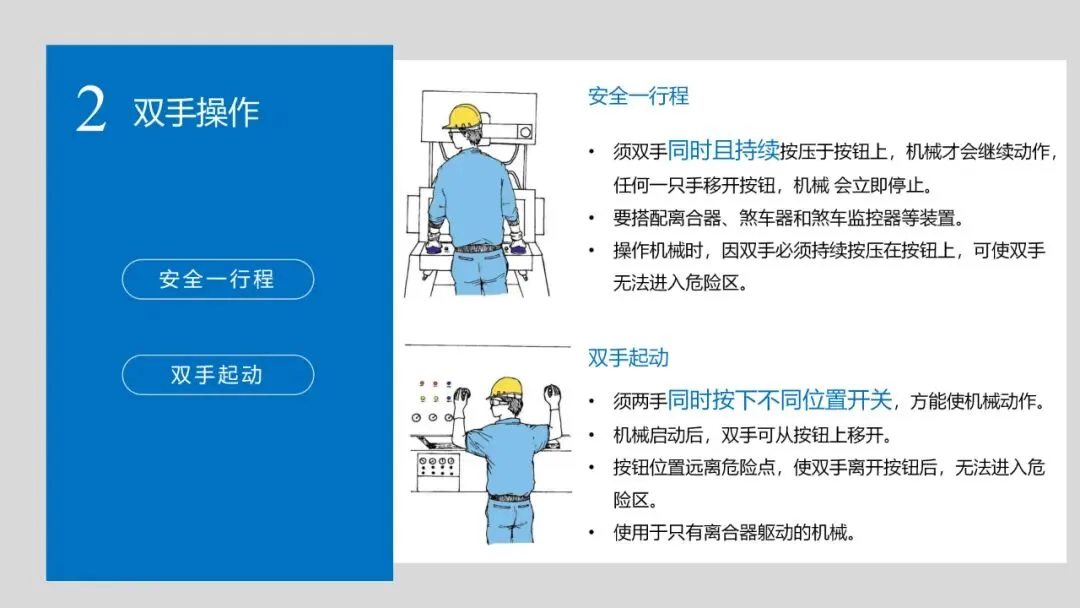 2 双手操作

安全一行程

双手起动

安全一行程

• 须双手同时且持续按压于按钮上，机械才会继续动作，任何一只手移开按钮，机械 会立即停止。
• 要搭配离合器、煞车器和煞车监控器等装置。
• 操作机械时，因双手必须持续按压在按钮上，可使双手无法进入危险区。

双手起动

• 须两手同时按下不同位置开关，方能使机械动作。
• 机械启动后，双手可从按钮上移开。
• 按钮位置远离危险点，使双手离开按钮后，无法进入危险区。
• 使用于只有离合器躯动的机械。